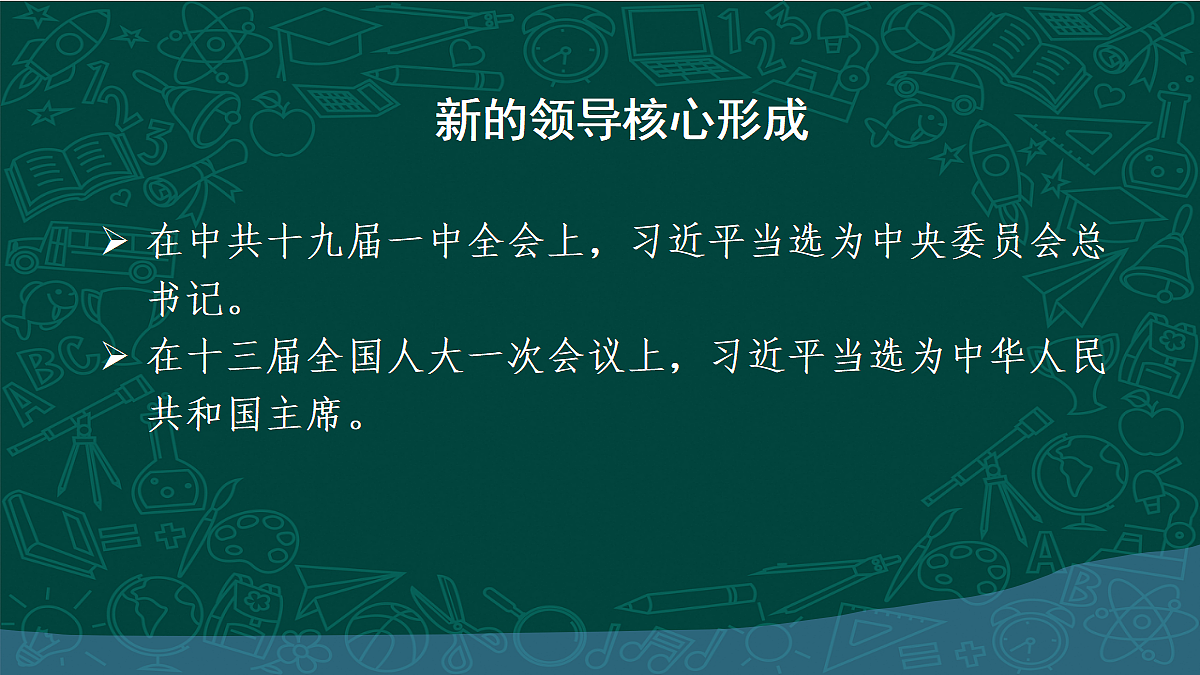 新的领导核心形成

➢ 在中共十九届一中全会上，习近平当选为中央委员会总书记。

➢ 在十三届全国人大一次会议上，习近平当选为中华人民共和国主席。